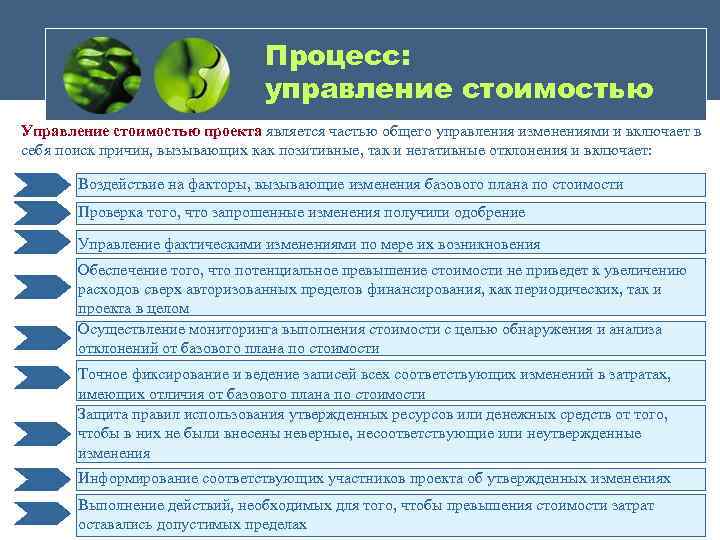 Процесс: управление стоимостью

Управление стоимостью проекта является частью общего управления изменениями и включает в себя поиск причин, вызывающих как позитивные, так и негативные отклонения и включает:

Воздействие на факторы, вызывающие изменения базового плана по стоимости

Проверка того, что запрошенные изменения получили одобрение

Управление фактическими изменениями по мере их возникновения

Обеспечение того, что потенциальное превышение стоимости не приведет к увеличению расходов сверх авторизованных пределов финансирования, как периодических, так и проекта в целом

Осуществление мониторинга выполнения стоимости с целью обнаружения и анализа отклонений от базового плана по стоимости

Точное фиксирование и ведение записей всех соответствующих изменений в затратах, имеющих отличия от базового плана по стоимости

Защита правил использования утвержденных ресурсов или денежных средств от того, чтобы в них не были внесены неверные, несоответствующие или неутвержденные изменения

Информирование соответствующих участников проекта об утвержденных изменениях

Выполнение действий, необходимых для того, чтобы превышения стоимости затрат оставались допустимых пределах